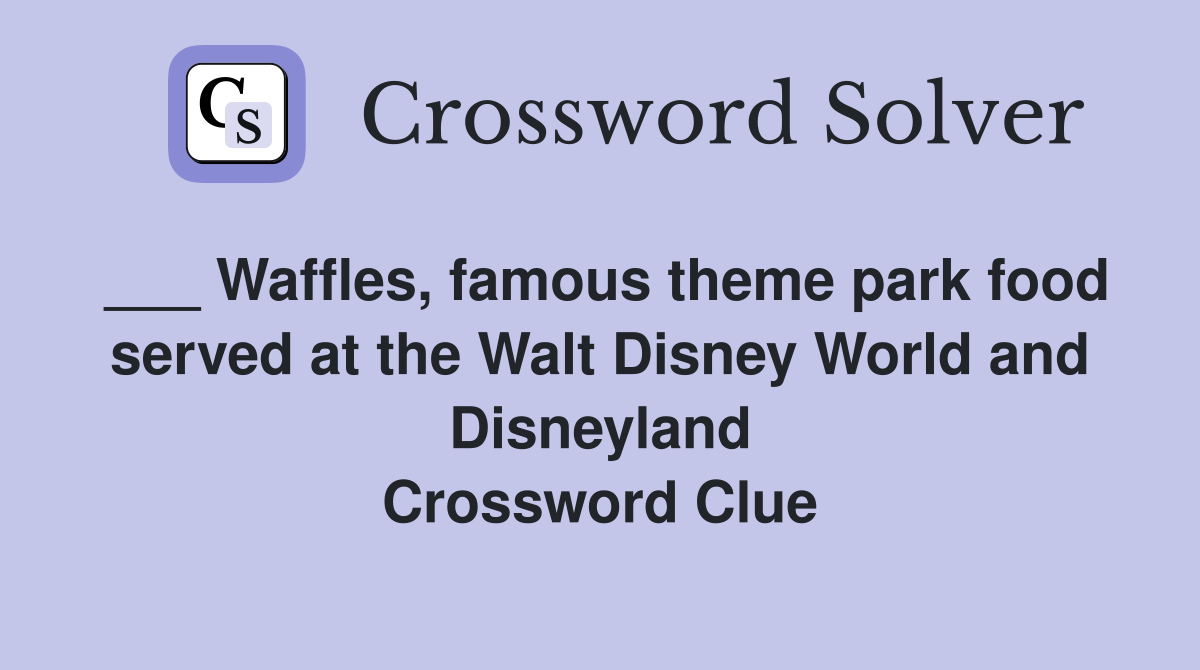 CS

Crossword Solver

___ Waffles, famous theme park food served at the Walt Disney World and Disneyland
Crossword Clue